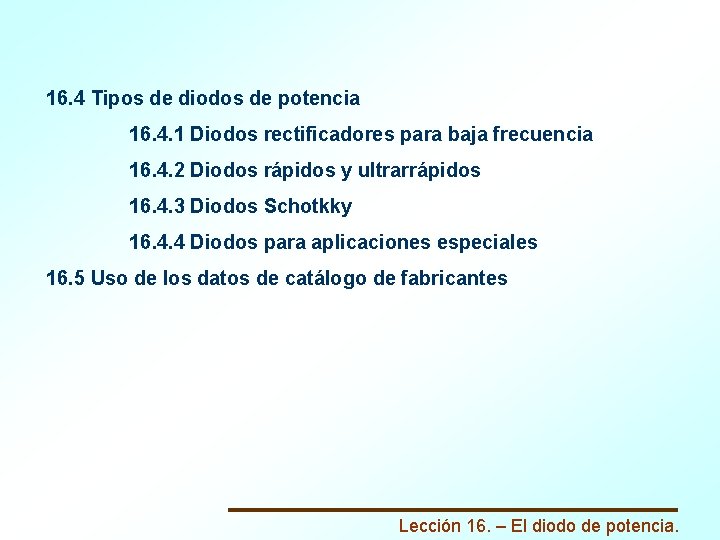 16.4 Tipos de diodos de potencia

16.4.1 Diodos rectificadores para baja frecuencia

16.4.2 Diodos rápidos y ultrarrápidos

16.4.3 Diodos Schotkky

16.4.4 Diodos para aplicaciones especiales

16.5 Uso de los datos de catálogo de fabricantes

Lección 16. – El diodo de potencia.